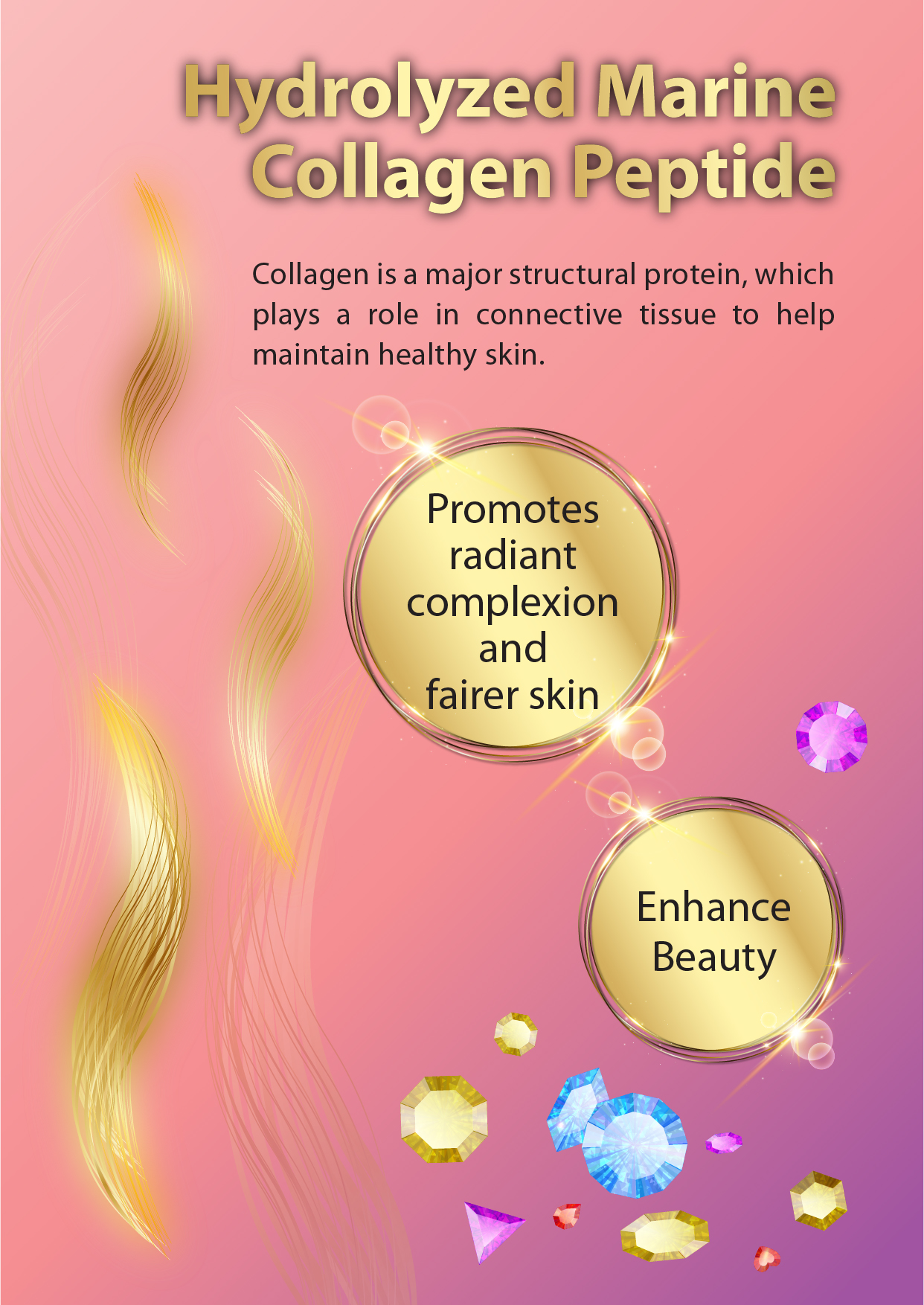 Hydrolyzed Marine Collagen Peptide

Collagen is a major structural protein, which plays a role in connective tissue to help maintain healthy skin.

Promotes radiant complexion and fairer skin

Enhance Beauty